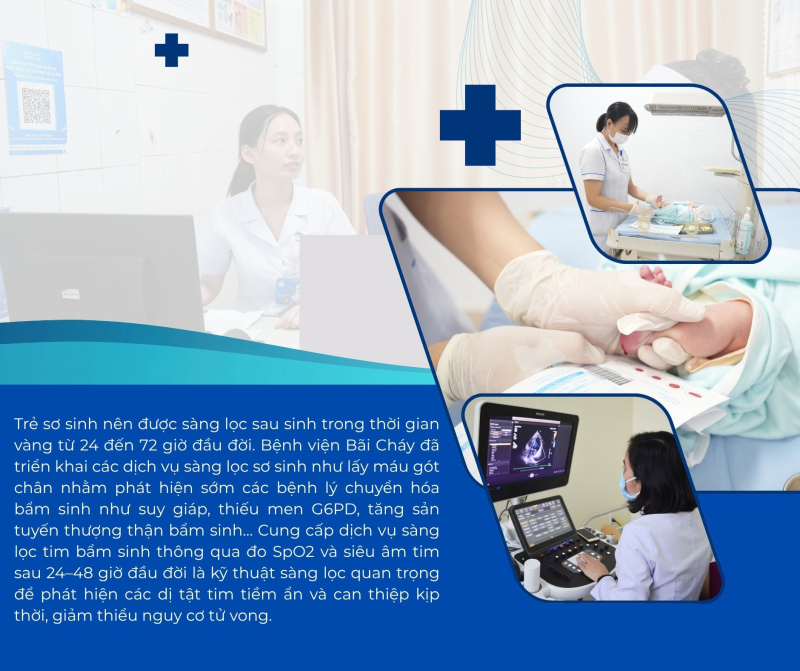 Trẻ sơ sinh nên được sàng lọc sau sinh trong thời gian vàng từ 24 đến 72 giờ đầu đời. Bệnh viện Bãi Cháy đã triển khai các dịch vụ sàng lọc sơ sinh như lấy máu gót chân nhằm phát hiện sớm các bệnh lý chuyển hóa bẩm sinh như suy giáp, thiếu men G6PD, tăng sản tuyến thượng thận bẩm sinh... Cung cấp dịch vụ sàng lọc tim bẩm sinh thông qua đo SpO2 và siêu âm tim sau 24–48 giờ đầu đời là kỹ thuật sàng lọc quan trọng để phát hiện các dị tật tim tiềm ẩn và can thiệp kịp thời, giảm thiểu nguy cơ tử vong.